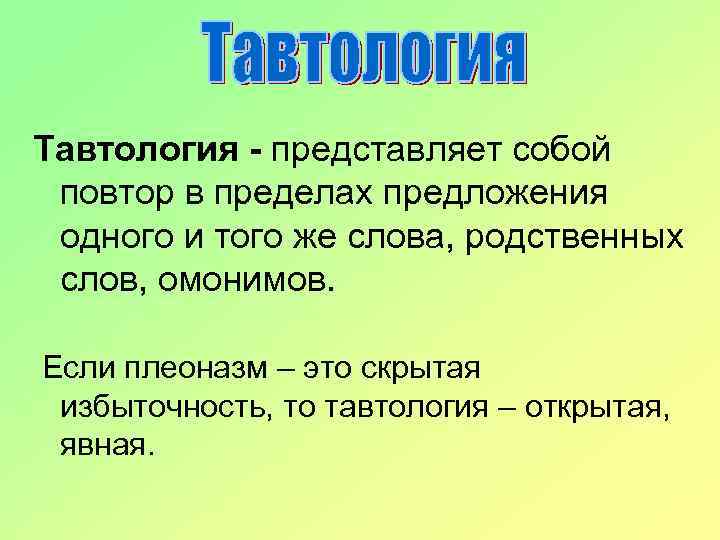 Тавтология

Тавтология - представляет собой повтор в пределах предложения одного и того же слова, родственных слов, омонимов.

Если плеоназм – это скрытая избыточность, то тавтология – открытая, явная.